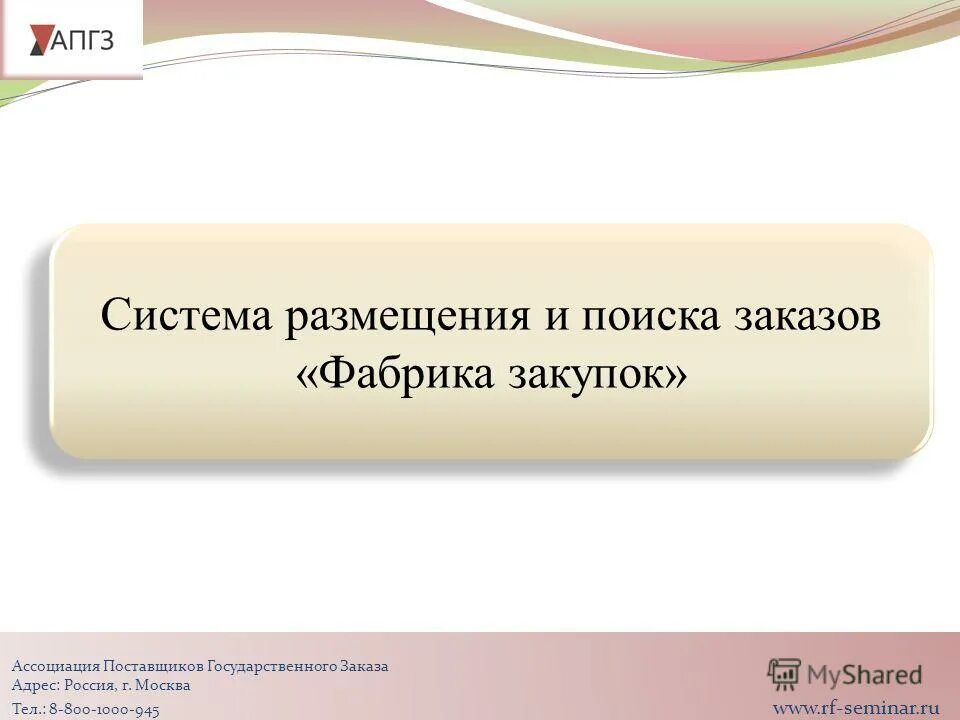 АПГЗ

Система размещения и поиска заказов «Фабрика закупок»

Ассоциация Поставщиков Государственного Заказа
Адрес: Россия, г. Москва
Тел.: 8-800-1000-945

MyShared
www.rf-seminar.ru